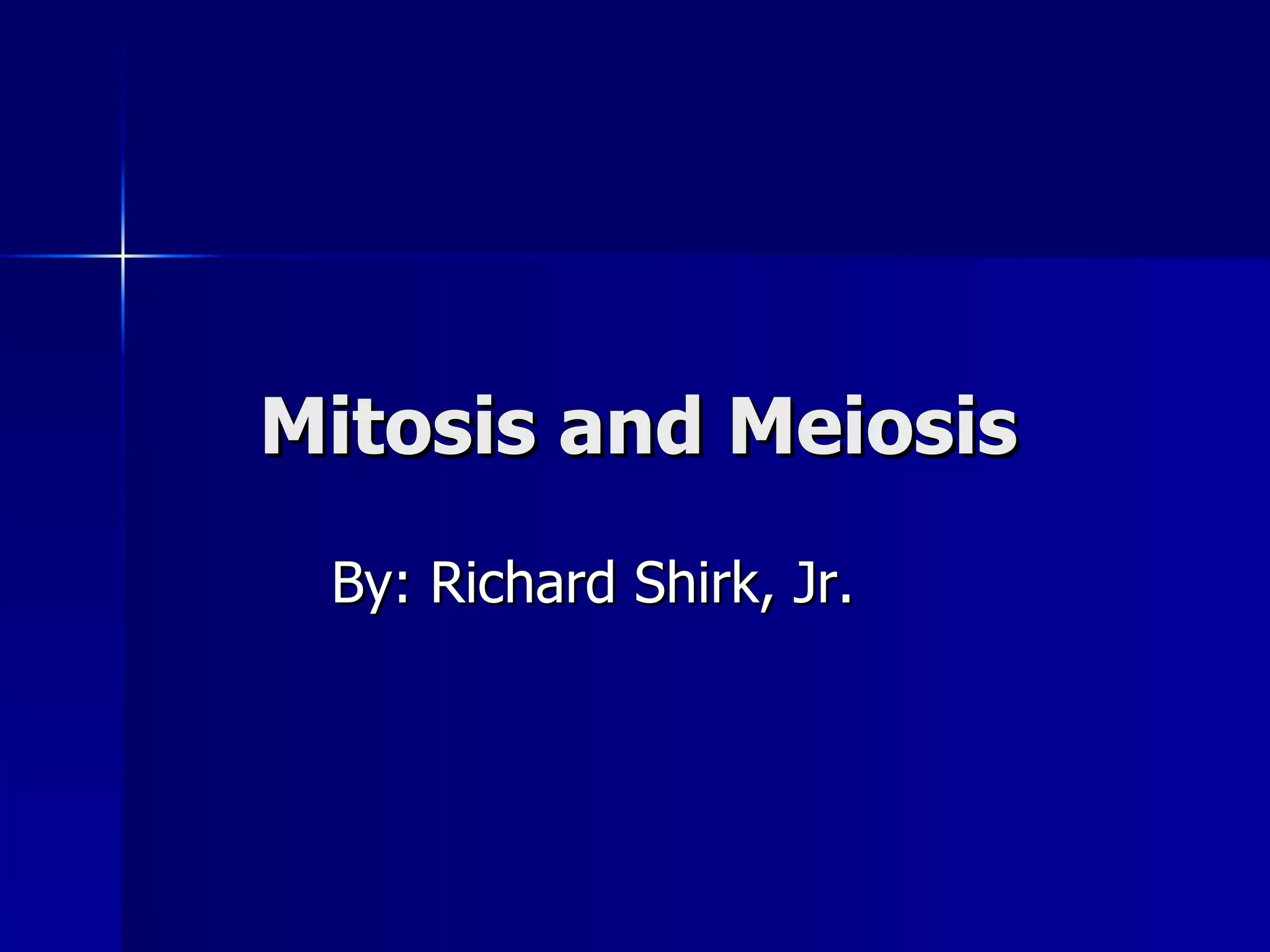 Mitosis and Meiosis

By: Richard Shirk, Jr.